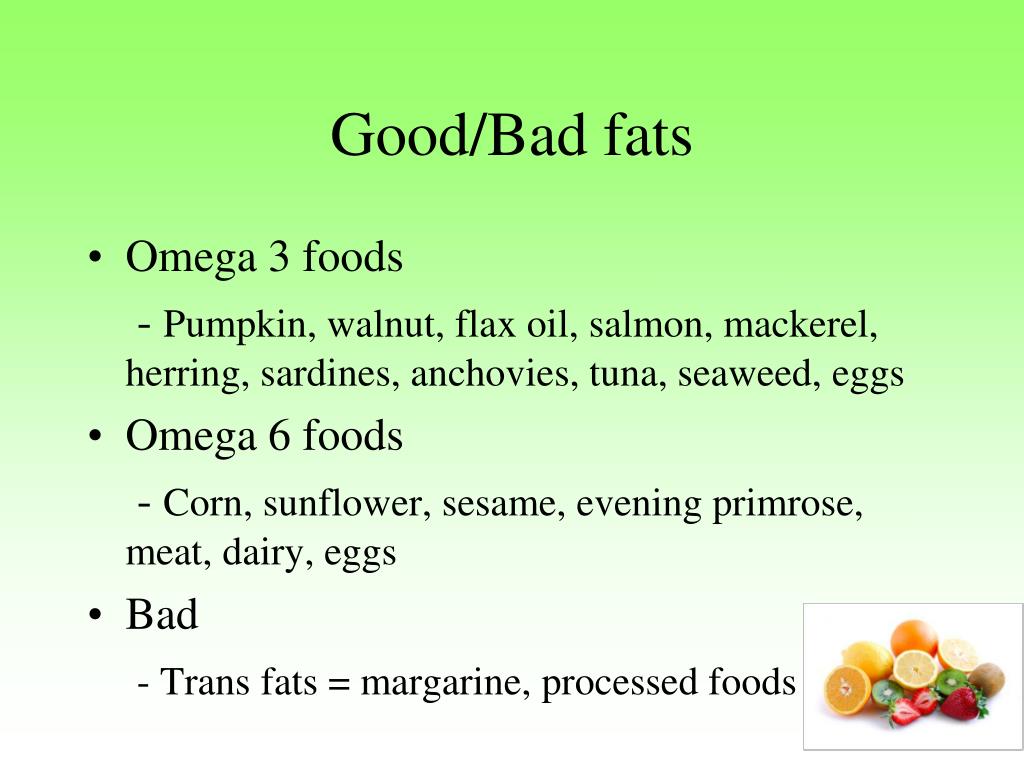 Good/Bad fats

• Omega 3 foods

- Pumpkin, walnut, flax oil, salmon, mackerel, herring, sardines, anchovies, tuna, seaweed, eggs

• Omega 6 foods

- Corn, sunflower, sesame, evening primrose, meat, dairy, eggs

• Bad

- Trans fats = margarine, processed foods